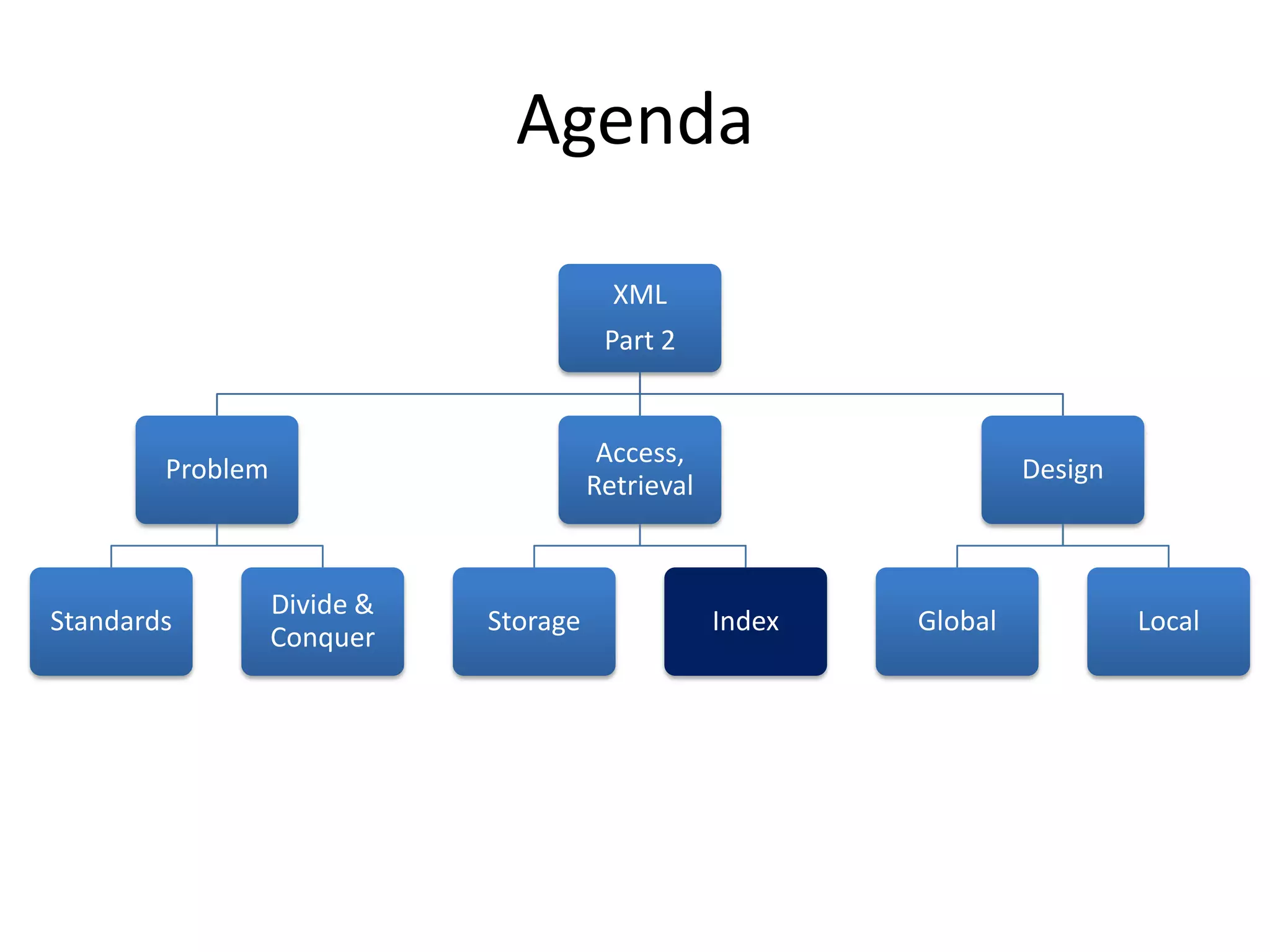 Agenda

XML
Part 2

Problem

Access, Retrieval

Design

Standards

Divide & Conquer

Storage

Index

Global

Local